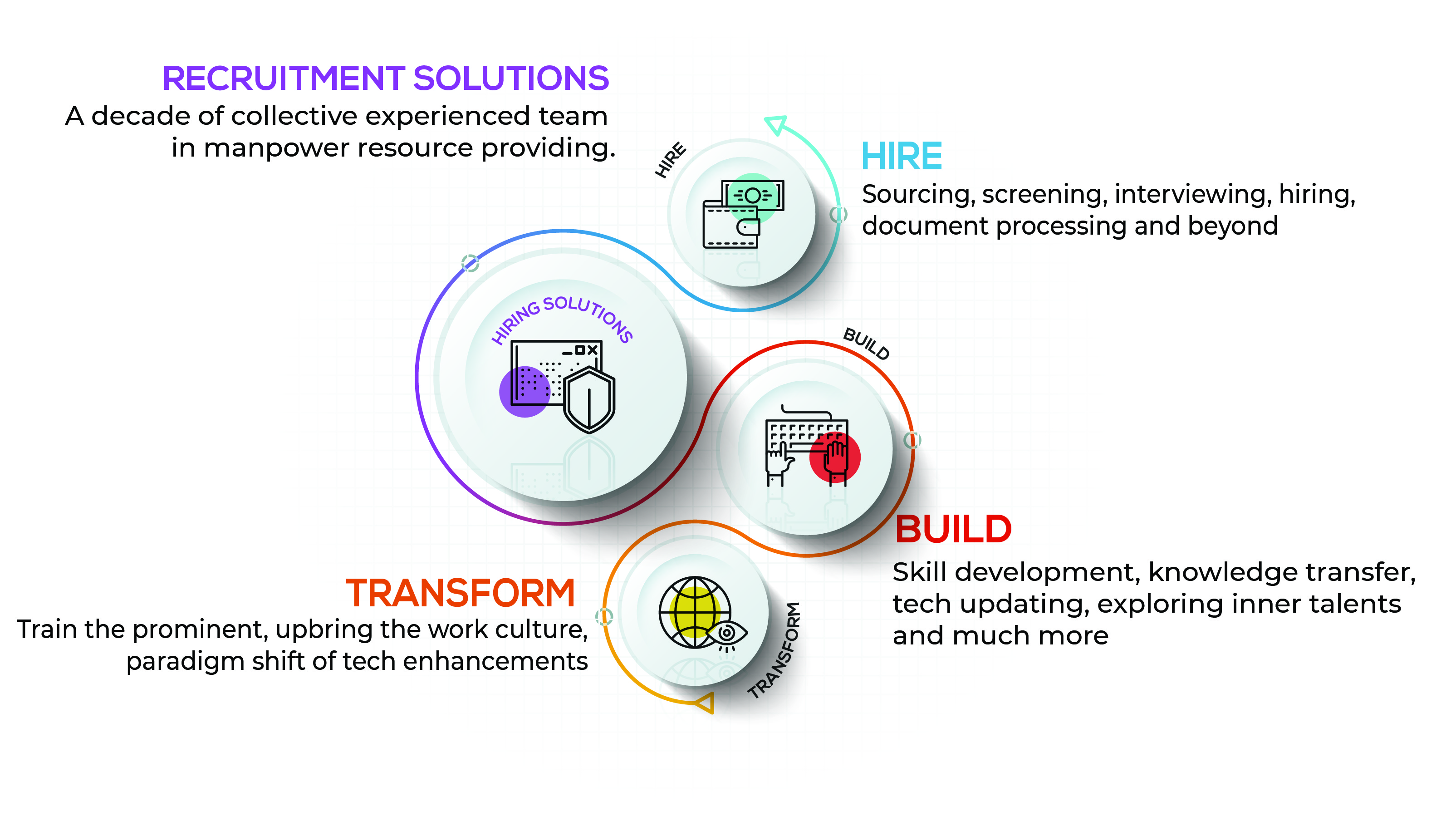 RECRUITMENT SOLUTIONS
A decade of collective experienced team in manpower resource providing.

HIRE

HIRE
Sourcing, screening, interviewing, hiring, document processing and beyond

HIRING SOLUTIONS

BUILD

BUILD
Skill development, knowledge transfer, tech updating, exploring inner talents and much more

TRANSFORM
Train the prominent, upbring the work culture, paradigm shift of tech enhancements

TRANSFORM